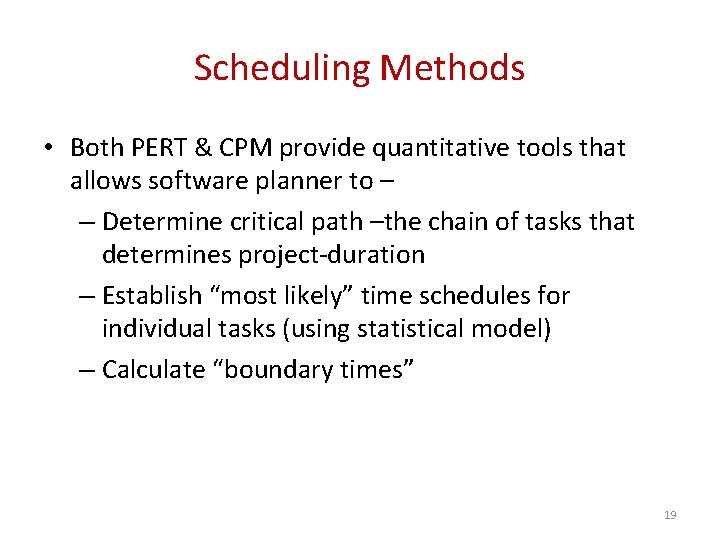 Scheduling Methods

• Both PERT & CPM provide quantitative tools that allows software planner to –

– Determine critical path –the chain of tasks that determines project-duration

– Establish “most likely” time schedules for individual tasks (using statistical model)

– Calculate “boundary times”

19